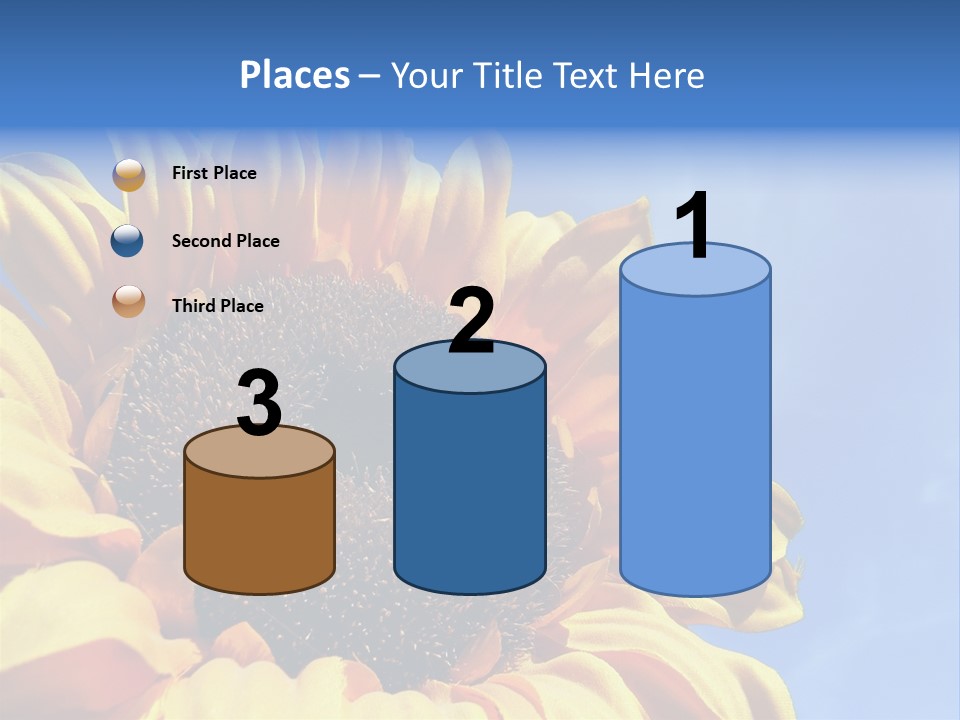 Places – Your Title Text Here

First Place

Second Place

Third Place

3

2

1